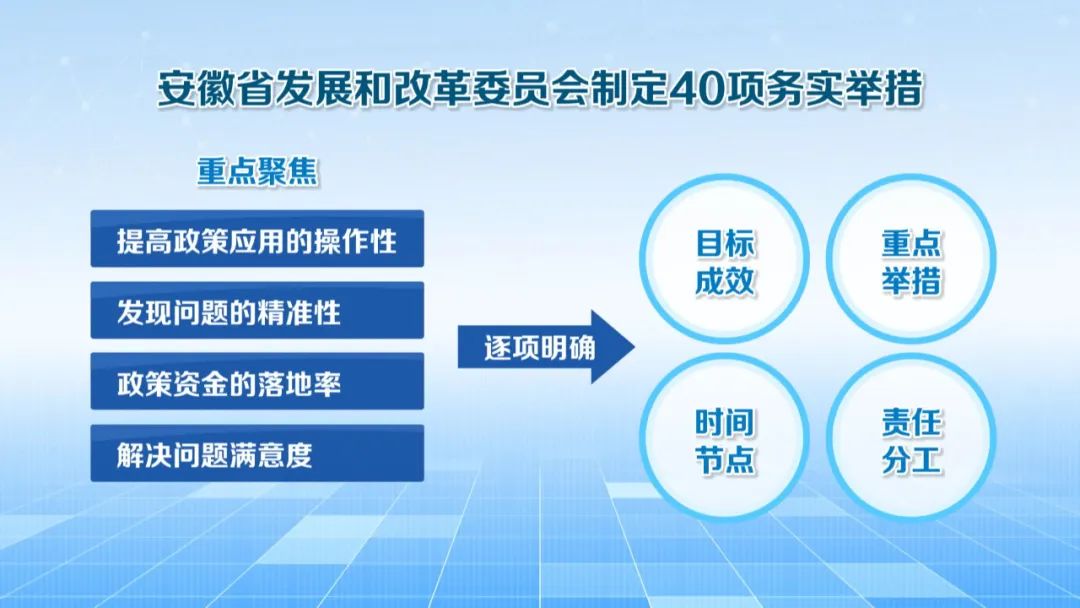 安徽省发展和改革委员会制定40项务实举措

重点聚焦

提高政策应用的操作性

发现问题的精准性

政策资金的落地率

解决问题满意度

逐项明确

目标成效

重点举措

时间节点

责任分工